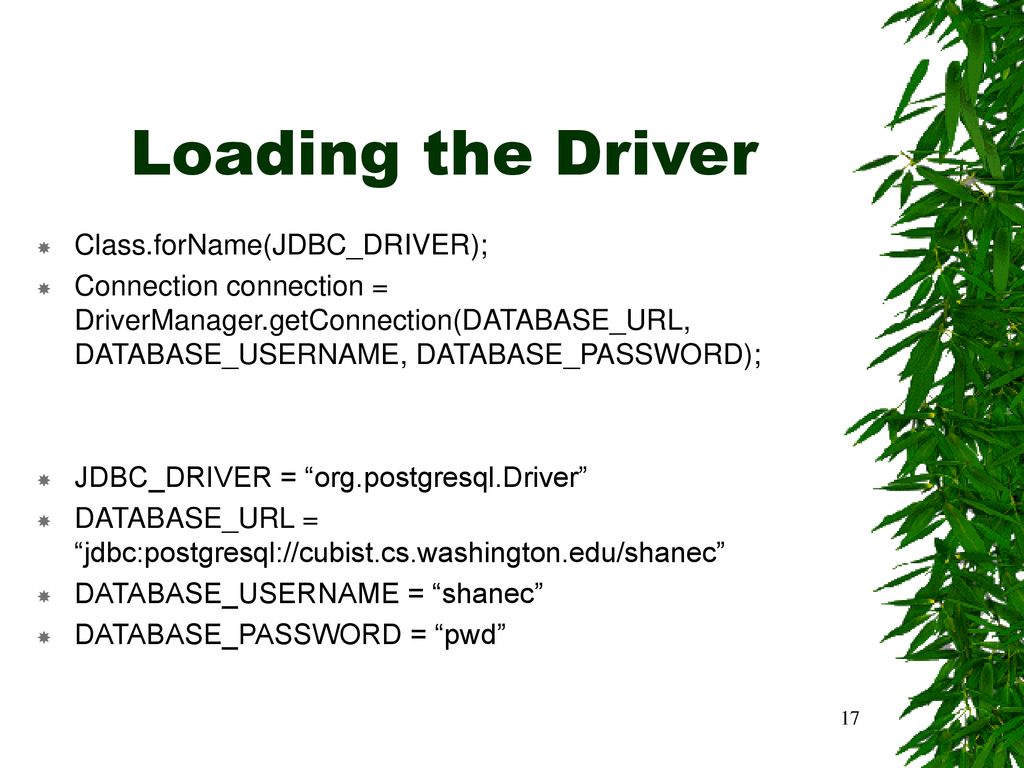 Loading the Driver

Class.forName(JDBC_DRIVER);

Connection connection = DriverManager.getConnection(DATABASE_URL, DATABASE_USERNAME, DATABASE_PASSWORD);

JDBC_DRIVER = “org.postgresql.Driver”

DATABASE_URL = “jdbc:postgresql://cubist.cs.washington.edu/shanec”

DATABASE_USERNAME = “shanec”

DATABASE_PASSWORD = “pwd”

17